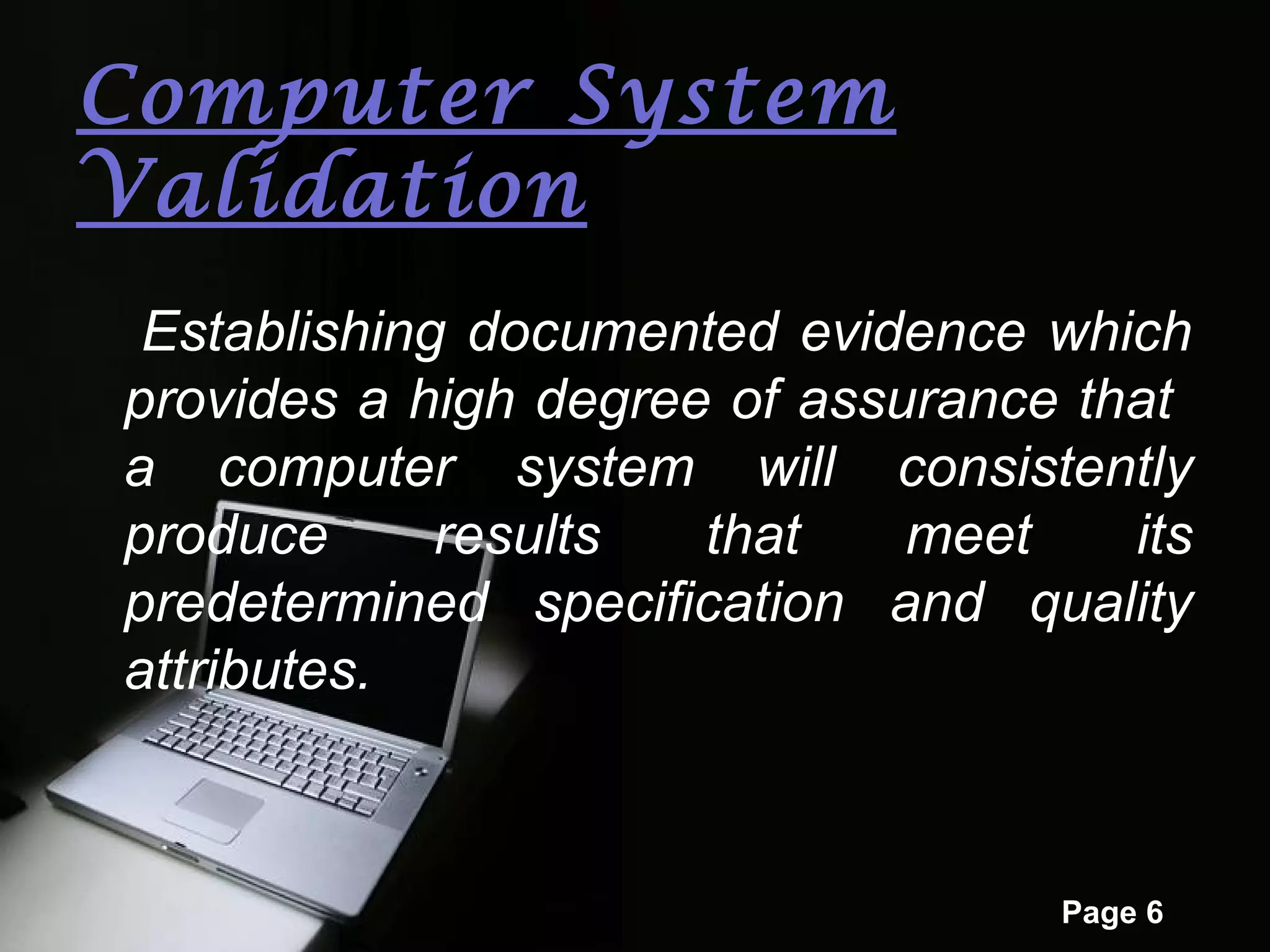 Computer System Validation

Establishing documented evidence which provides a high degree of assurance that a computer system will consistently produce results that meet its predetermined specification and quality attributes.

Page 6